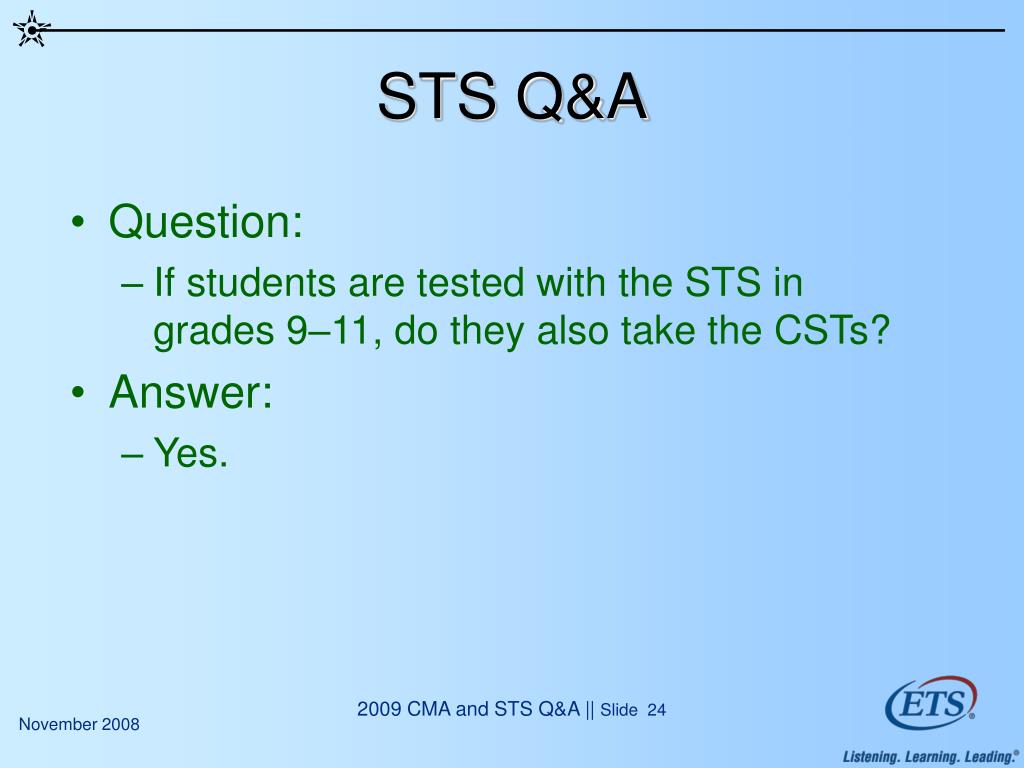 STS Q&A

• Question:
– If students are tested with the STS in grades 9–11, do they also take the CSTs?
• Answer:
– Yes.

November 2008

2009 CMA and STS Q&A || Slide 24

ETS®
Listening. Learning. Leading.®